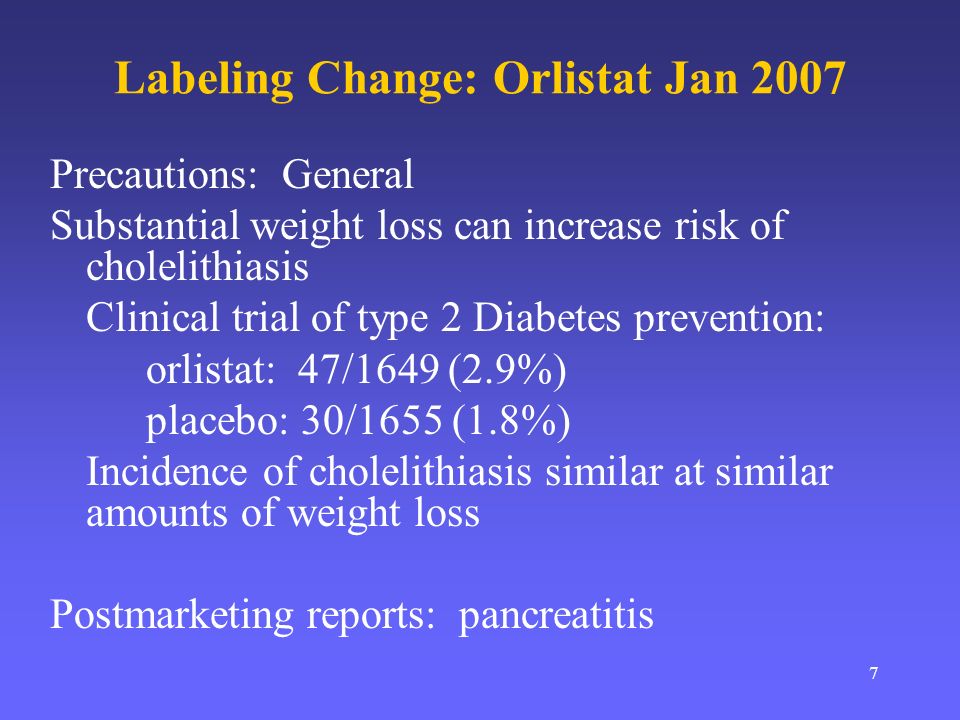 Labeling Change: Orlistat Jan 2007

Precautions: General

Substantial weight loss can increase risk of cholelithiasis

Clinical trial of type 2 Diabetes prevention:

orlistat: 47/1649 (2.9%)

placebo: 30/1655 (1.8%)

Incidence of cholelithiasis similar at similar amounts of weight loss

Postmarketing reports: pancreatitis

7